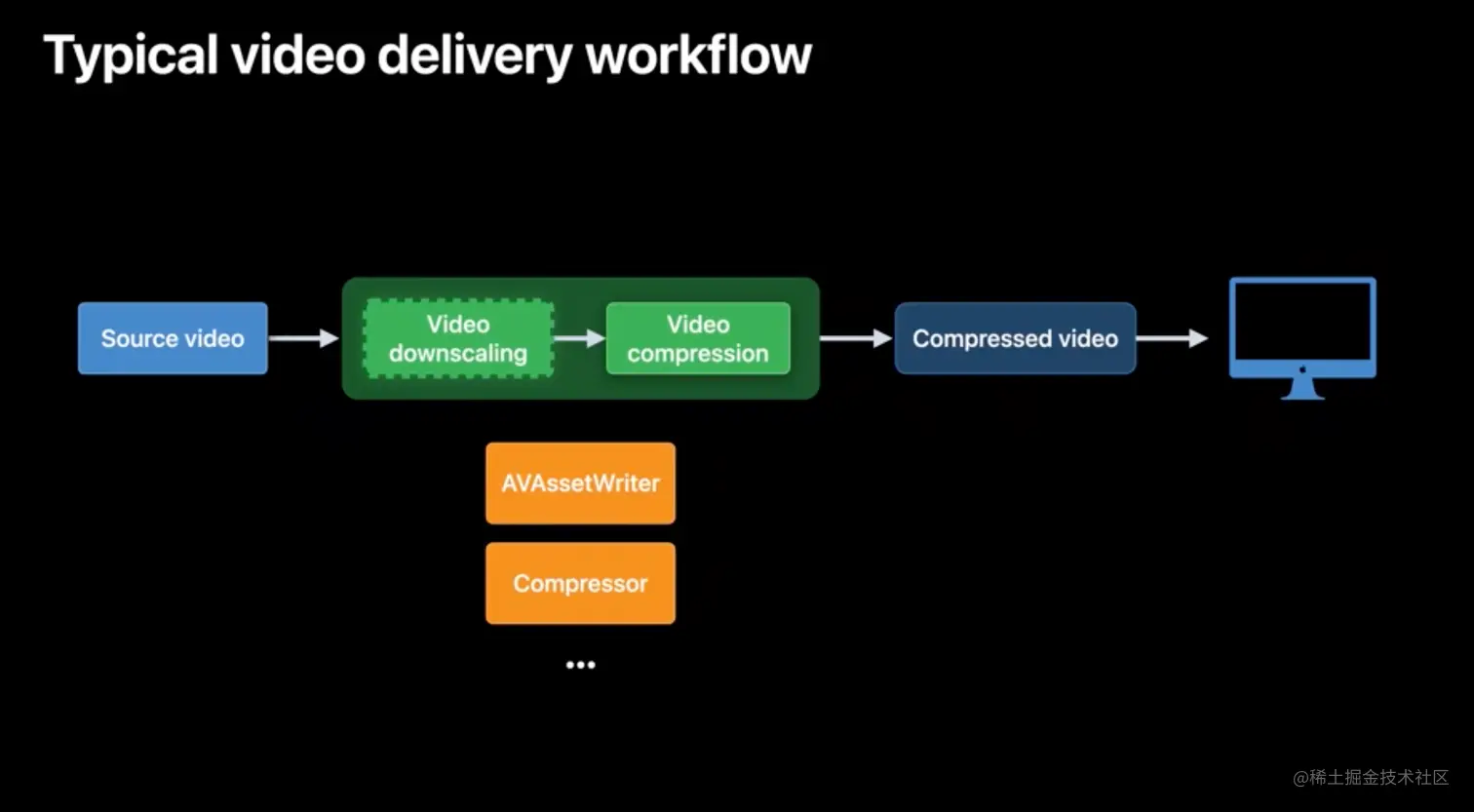 Typical video delivery workflow

Source video

Video downscaling

Video compression

Compressed video

AVAssetWriter

Compressor

...

@稀土掘金技术社区